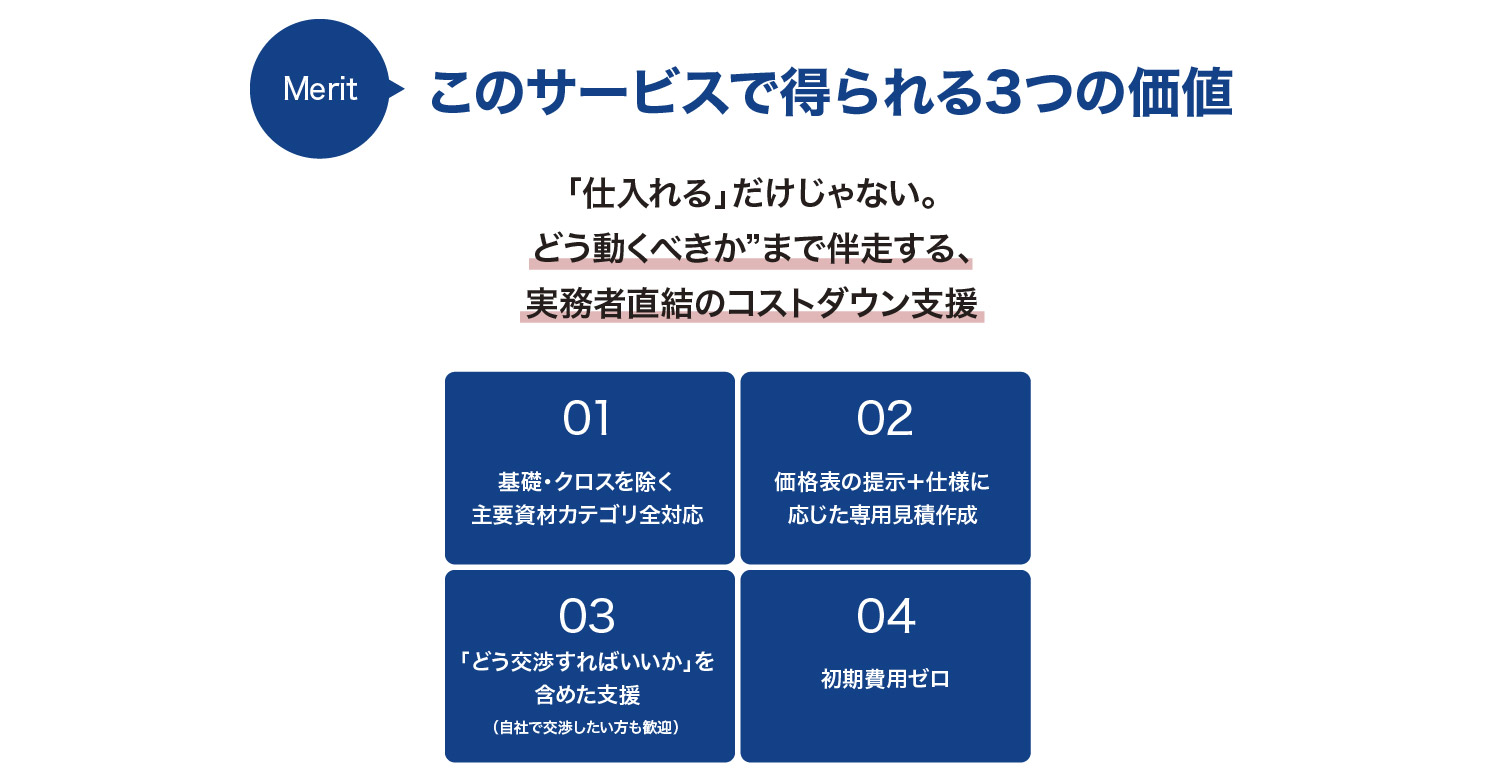 Merit

このサービスで得られる3つの価値

「仕入れる」だけじゃない。
どう動くべきか”まで伴走する、
実務者直結のコストダウン支援

01
基礎・クロスを除く
主要資材カテゴリ全対応

02
価格表の提示＋仕様に
応じた専用見積作成

03
「どう交渉すればいいか」を
含めた支援
（自社で交渉したい方も歓迎）

04
初期費用ゼロ